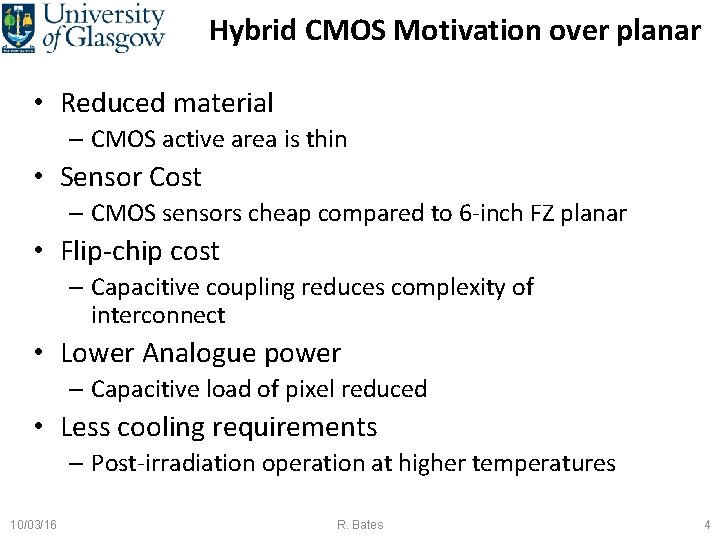 University of Glasgow

Hybrid CMOS Motivation over planar

• Reduced material
– CMOS active area is thin
• Sensor Cost
– CMOS sensors cheap compared to 6-inch FZ planar
• Flip-chip cost
– Capacitive coupling reduces complexity of interconnect
• Lower Analogue power
– Capacitive load of pixel reduced
• Less cooling requirements
– Post-irradiation operation at higher temperatures

10/03/16 R. Bates 4